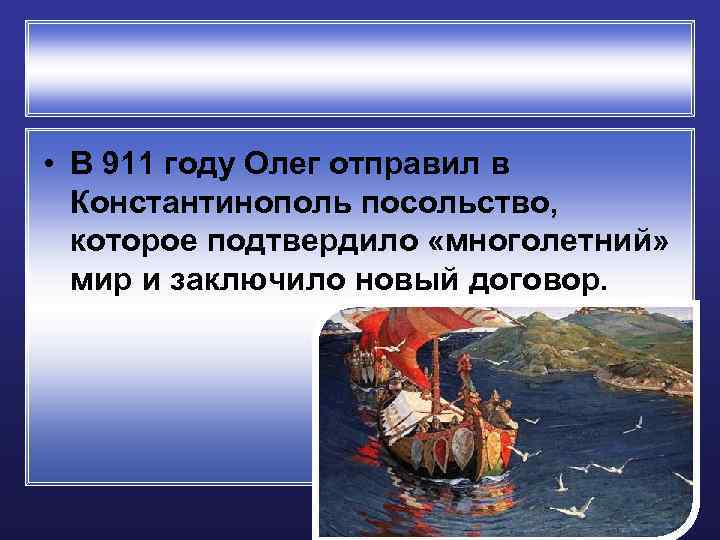 • В 911 году Олег отправил в Константинополь посольство, которое подтвердило «многолетний» мир и заключило новый договор.